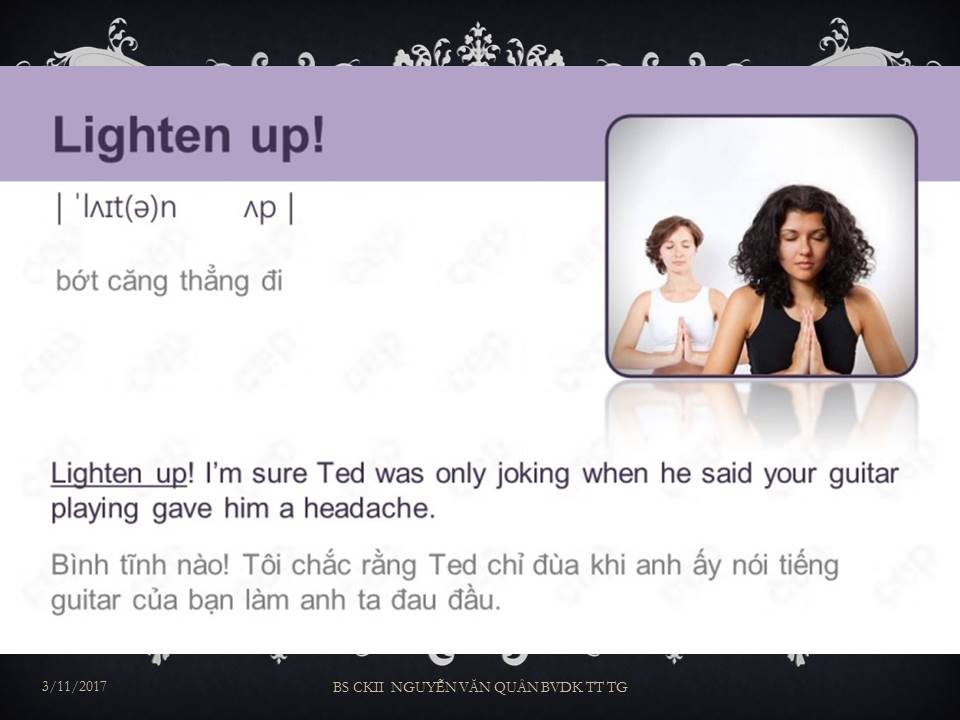 Lighten up!

| ˈlʌɪt(ə)n ʌp |

bớt căng thẳng đi

Lighten up! I'm sure Ted was only joking when he said your guitar playing gave him a headache.

Bình tĩnh nào! Tôi chắc rằng Ted chỉ đùa khi anh ấy nói tiếng guitar của bạn làm anh ta đau đầu.

3/11/2017

BS CKII NGUYỄN VĂN QUÂN BVDK TT TG